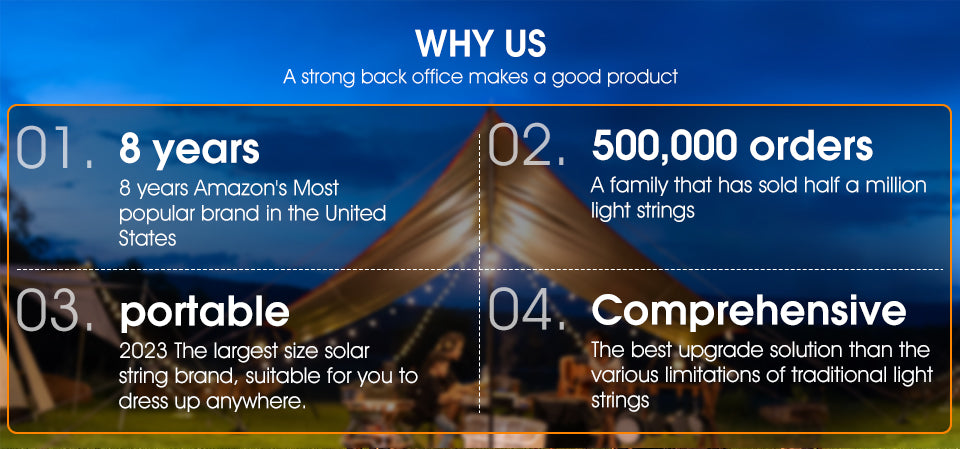 WHY US

A strong back office makes a good product

01. 8 years

8 years Amazon's Most popular brand in the United States

02. 500,000 orders

A family that has sold half a million light strings

03. portable

2023 The largest size solar string brand, suitable for you to dress up anywhere.

04. Comprehensive

The best upgrade solution than the various limitations of traditional light strings